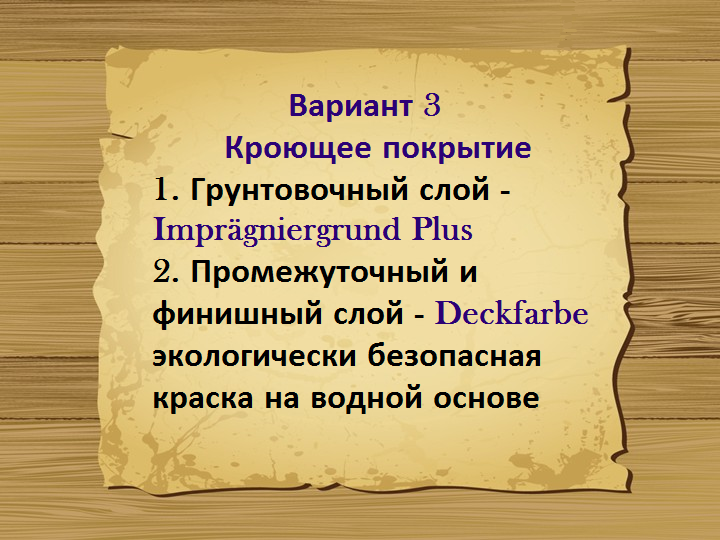 Вариант 3
Кроющее покрытие

1. Грунтовочный слой - Imprägniergrund Plus
2. Промежуточный и финишный слой - Deckfarbe экологически безопасная краска на водной основе